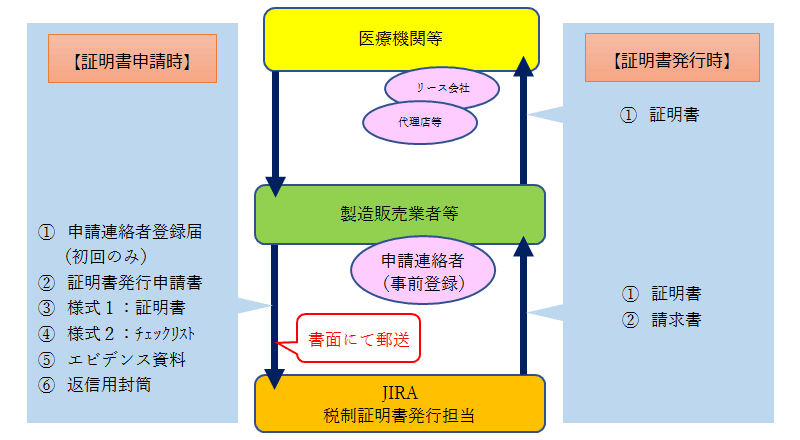 【証明書申請時】

① 申請連絡者登録届
（初回のみ）
② 証明書発行申請書
③ 様式１：証明書
④ 様式２：ﾁｪｯｸﾘｽﾄ
⑤ エビデンス資料
⑥ 返信用封筒

医療機関等

リース会社

代理店等

製造販売業者等

申請連絡者
（事前登録）

書面にて郵送

JIRA
税制証明書発行担当

【証明書発行時】

① 証明書

① 証明書
② 請求書